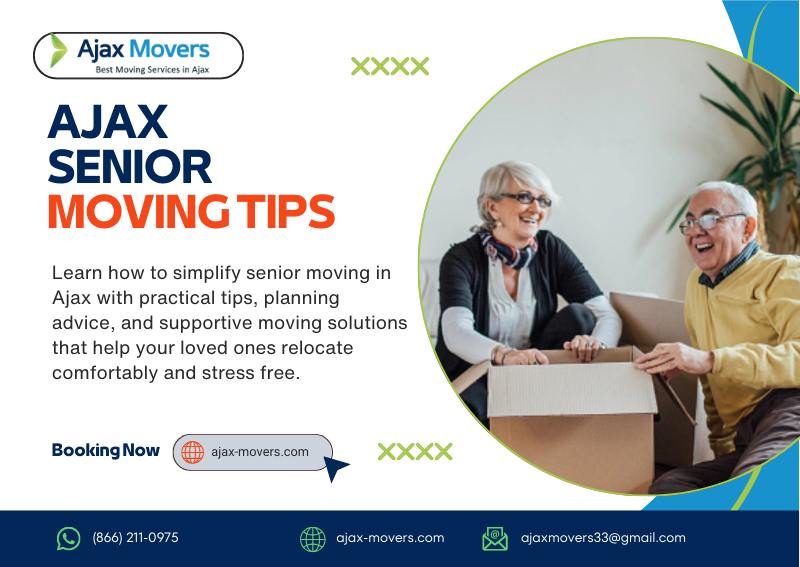 Ajax Movers
Best Moving Services in Ajax

XXXX

AJAX
SENIOR
MOVING TIPS

Learn how to simplify senior moving in Ajax with practical tips, planning advice, and supportive moving solutions that help your loved ones relocate comfortably and stress free.

Booking Now

ajax-movers.com

XXXX

(866) 211-0975

ajax-movers.com

ajaxmovers33@gmail.com